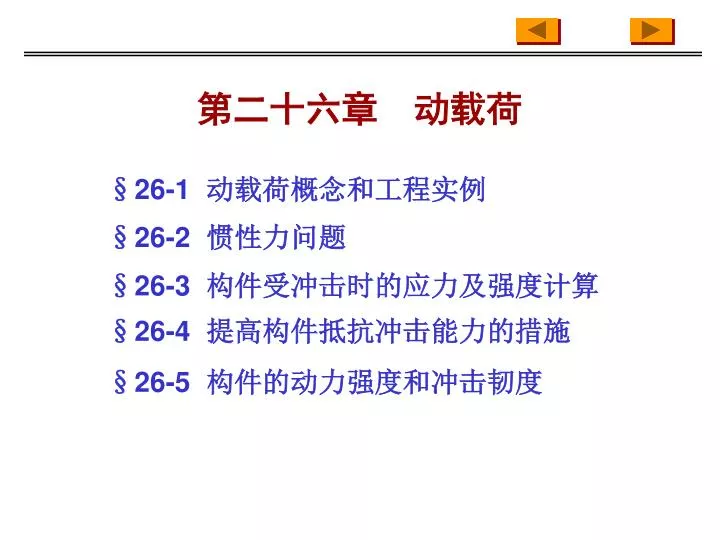 第二十六章　动载荷

§26-1 动载荷概念和工程实例

§26-2 惯性力问题

§26-3 构件受冲击时的应力及强度计算

§26-4 提高构件抵抗冲击能力的措施

§26-5 构件的动力强度和冲击韧度